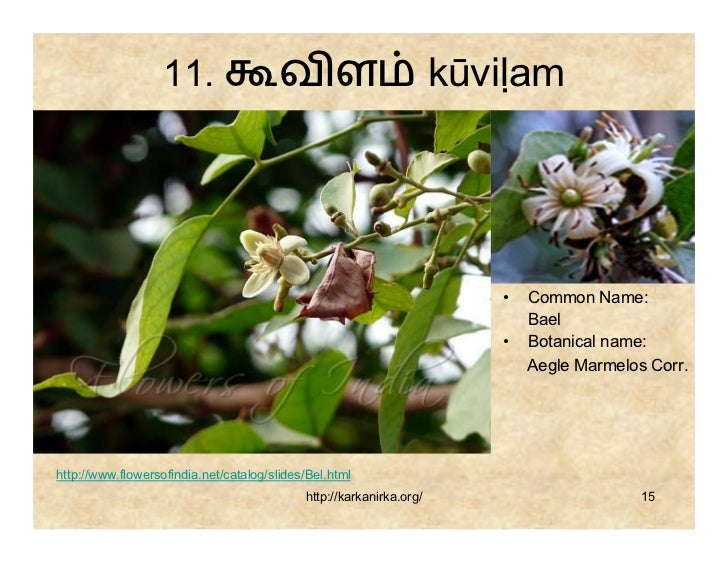 11. கூவிளம் kūviḷam

Flowers of India

• Common Name: Bael
• Botanical name: Aegle Marmelos Corr.

http://www.flowersofindia.net/catalog/slides/Bel.html

http://karkanirka.org/

15